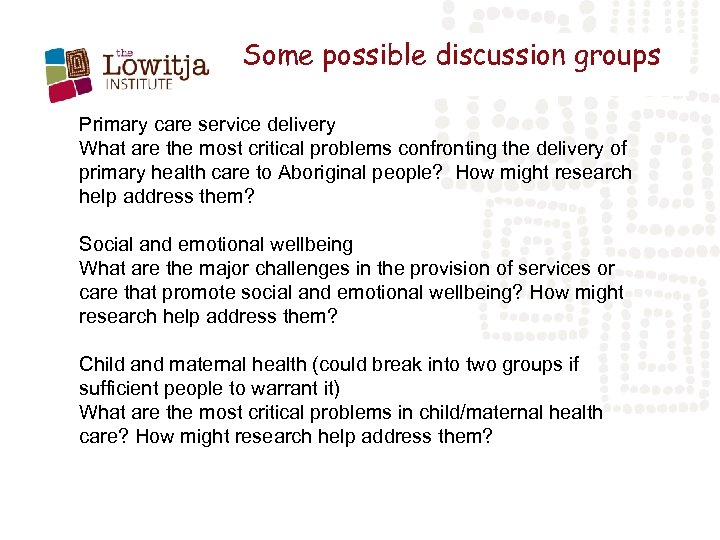 the Lowitja INSTITUTE

Some possible discussion groups

Primary care service delivery
What are the most critical problems confronting the delivery of primary health care to Aboriginal people? How might research help address them?

Social and emotional wellbeing
What are the major challenges in the provision of services or care that promote social and emotional wellbeing? How might research help address them?

Child and maternal health (could break into two groups if sufficient people to warrant it)
What are the most critical problems in child/maternal health care? How might research help address them?